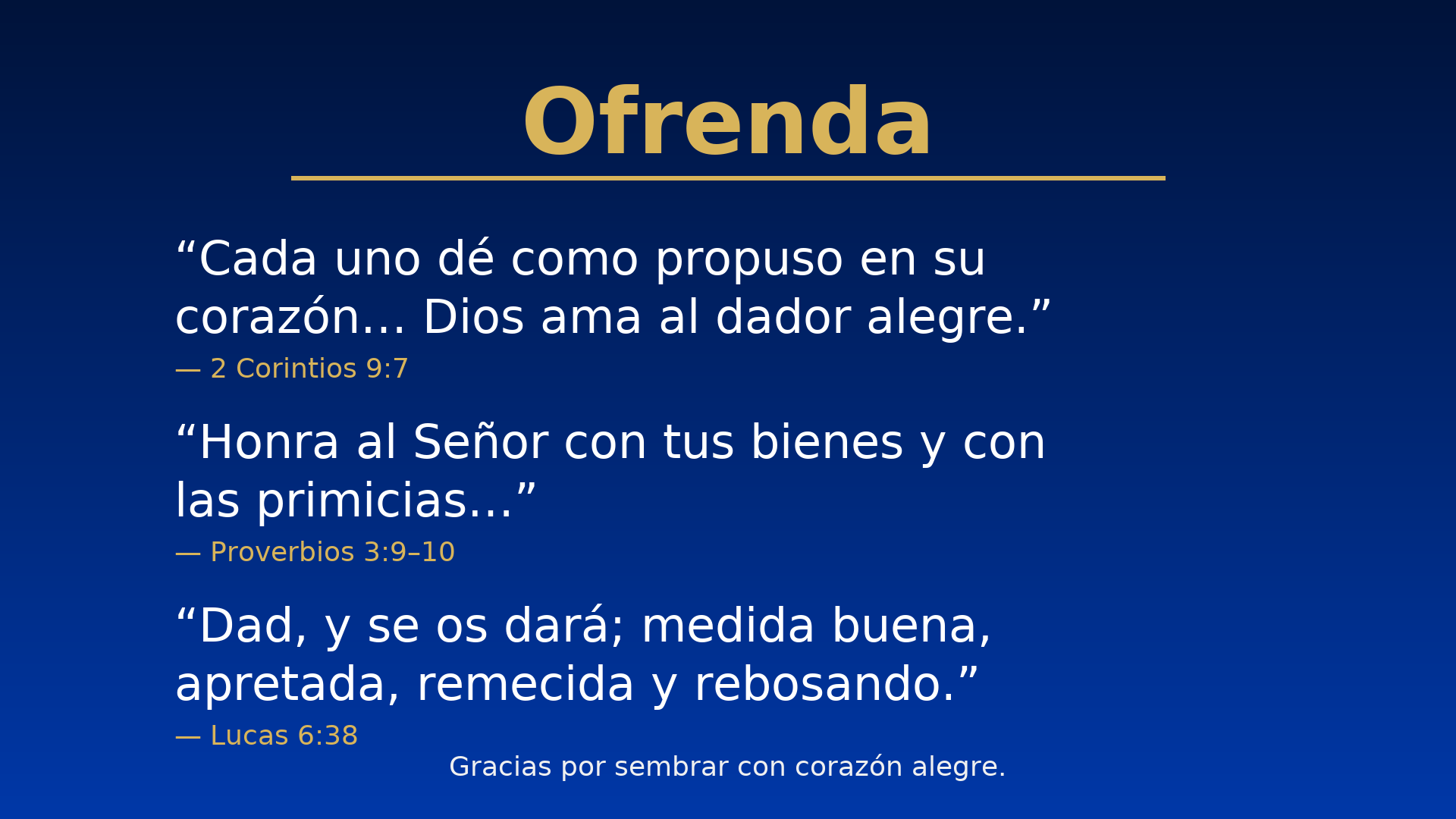 Ofrenda

“Cada uno dé como propuso en su corazón… Dios ama al dador alegre.”
— 2 Corintios 9:7

“Honra al Señor con tus bienes y con las primicias…”
— Proverbios 3:9–10

“Dad, y se os dará; medida buena, apretada, remecida y rebosando.”
— Lucas 6:38

Gracias por sembrar con corazón alegre.